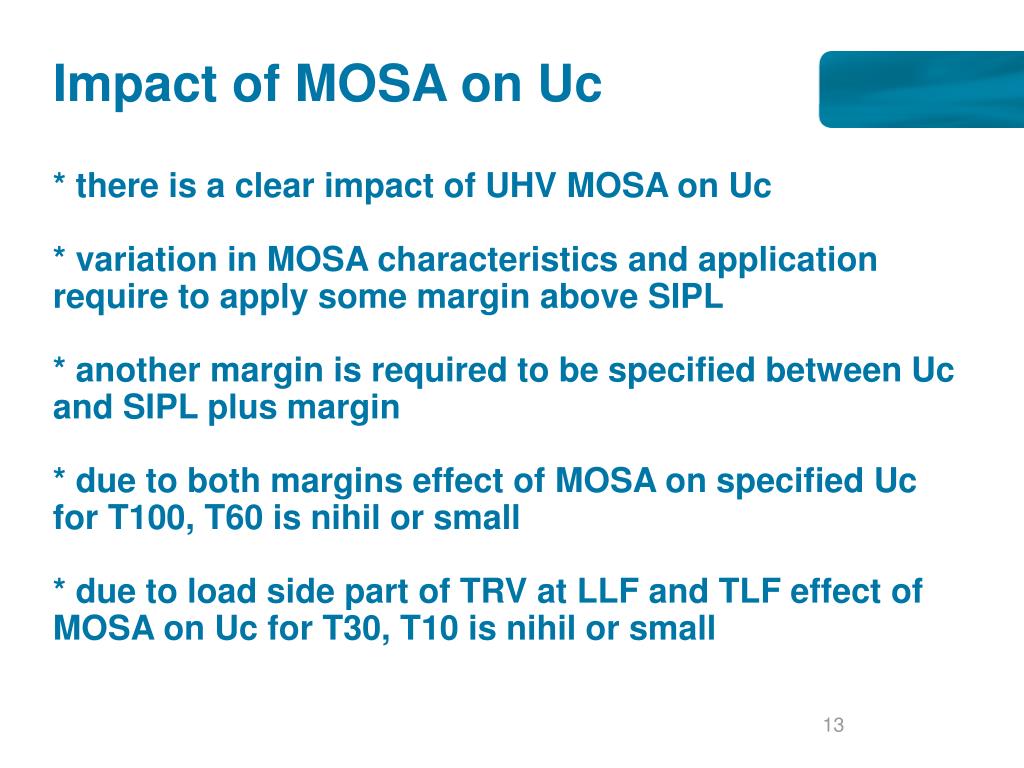 Impact of MOSA on Uc

* there is a clear impact of UHV MOSA on Uc

* variation in MOSA characteristics and application require to apply some margin above SIPL

* another margin is required to be specified between Uc and SIPL plus margin

* due to both margins effect of MOSA on specified Uc for T100, T60 is nihil or small

* due to load side part of TRV at LLF and TLF effect of MOSA on Uc for T30, T10 is nihil or small

13